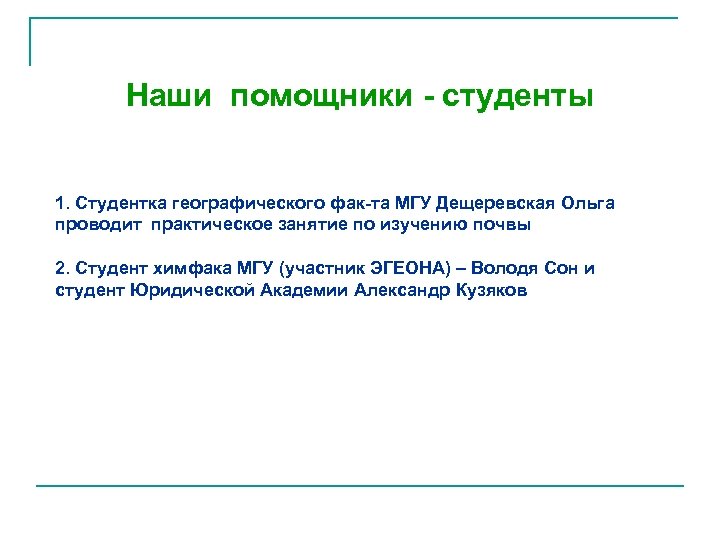 Наши помощники - студенты

1. Студентка географического фак-та МГУ Дещеревская Ольга проводит практическое занятие по изучению почвы

2. Студент химфака МГУ (участник ЭГЕОНА) – Володя Сон и студент Юридической Академии Александр Кузяков